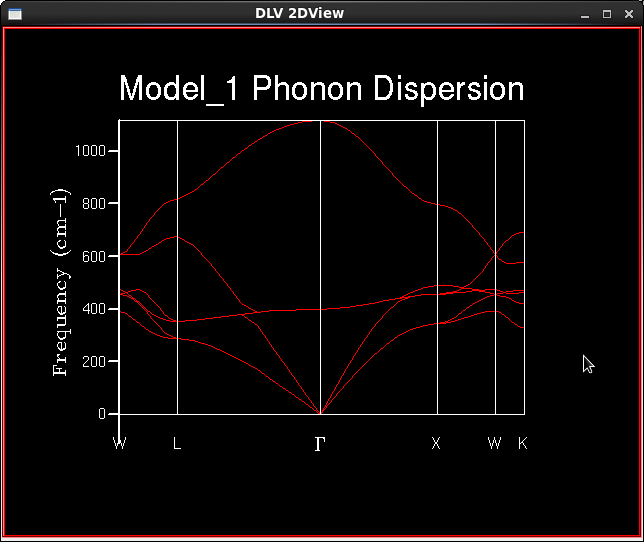 DLV 2DView

Model_1 Phonon Dispersion

Frequency (cm−1)

1000
800
600
400
200
0

W L Γ X W K